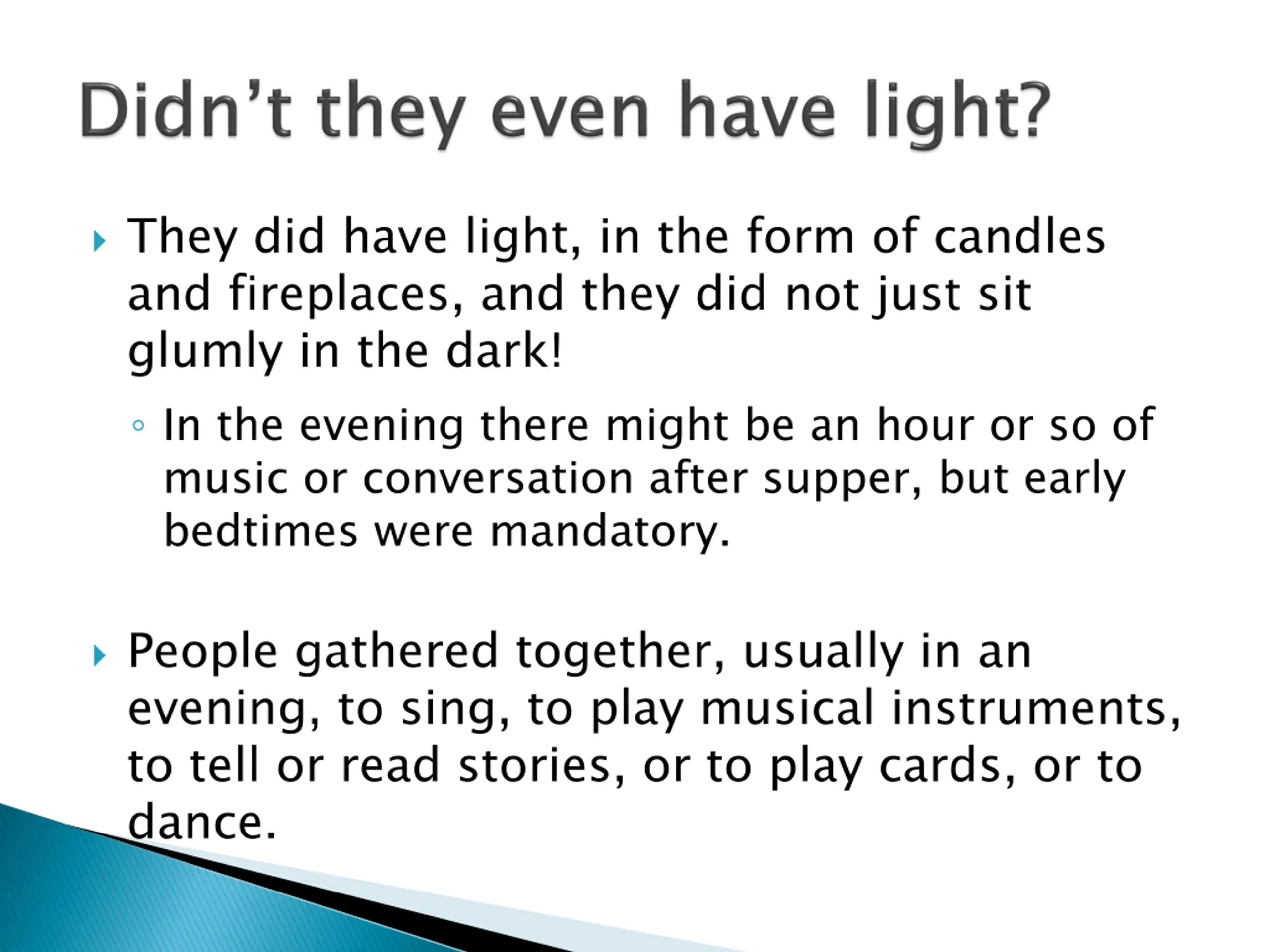 Didn’t they even have light?

They did have light, in the form of candles and fireplaces, and they did not just sit glumly in the dark!

In the evening there might be an hour or so of music or conversation after supper, but early bedtimes were mandatory.

People gathered together, usually in an evening, to sing, to play musical instruments, to tell or read stories, or to play cards, or to dance.